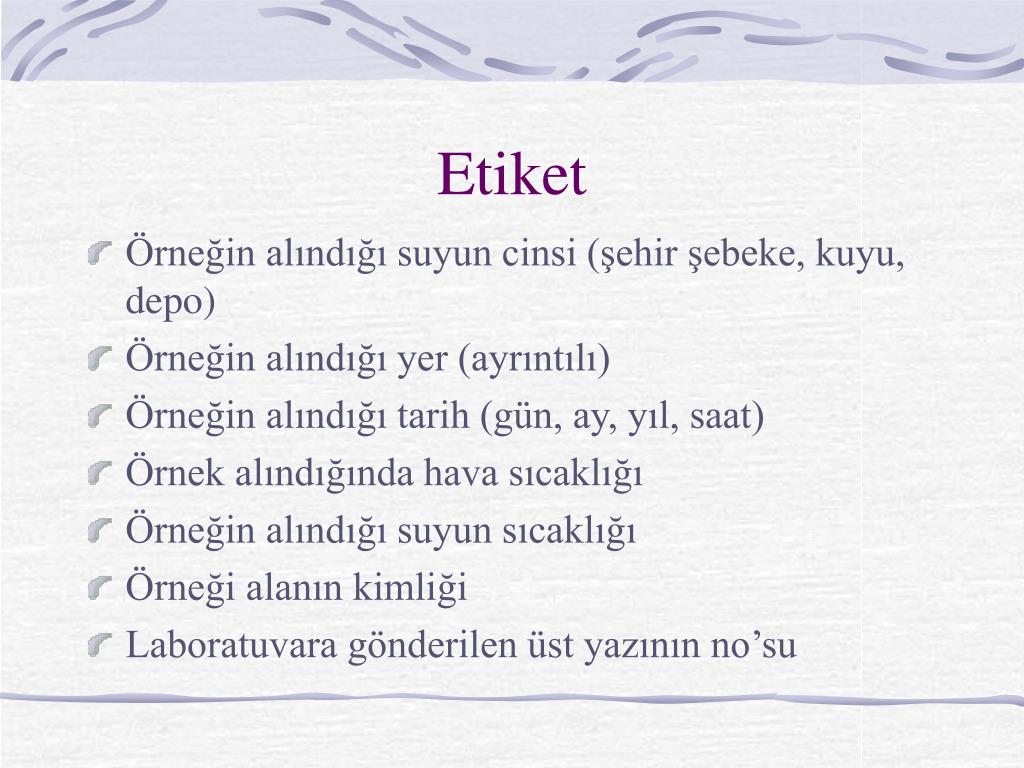 Etiket

Örneğin alındığı suyun cinsi (şehir şebeke, kuyu, depo)

Örneğin alındığı yer (ayrıntılı)

Örneğin alındığı tarih (gün, ay, yıl, saat)

Örnek alındığında hava sıcaklığı

Örneğin alındığı suyun sıcaklığı

Örneği alanın kimliği

Laboratuvara gönderilen üst yazının no’su